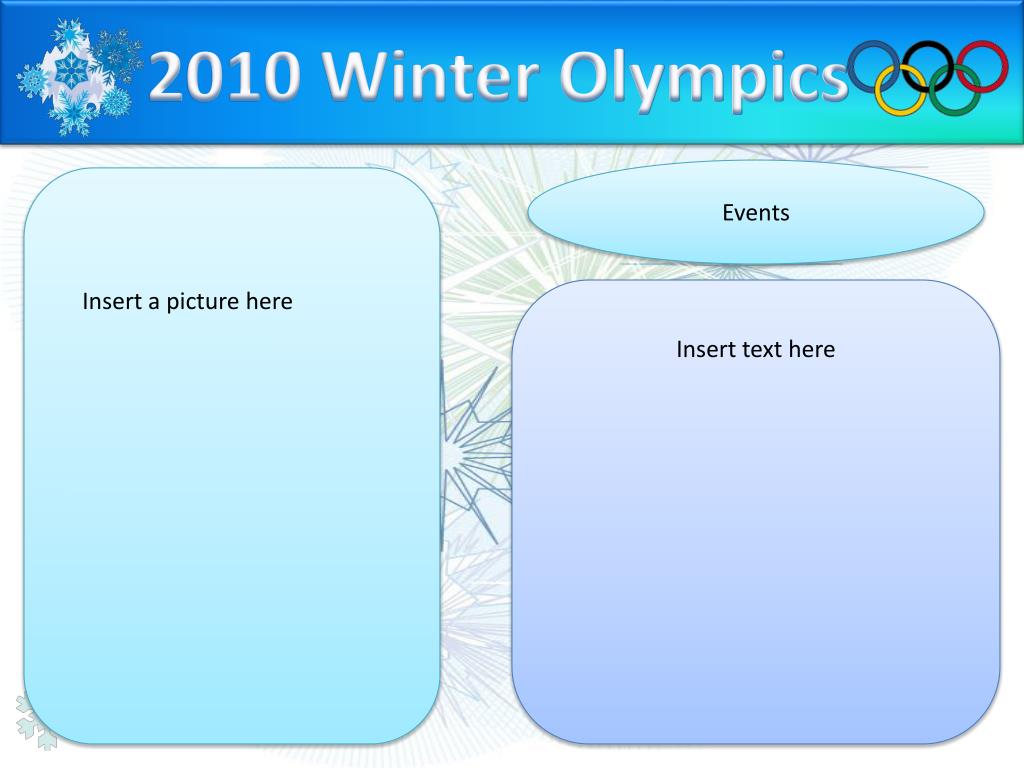 2010 Winter Olympics

Insert a picture here

Events

Insert text here